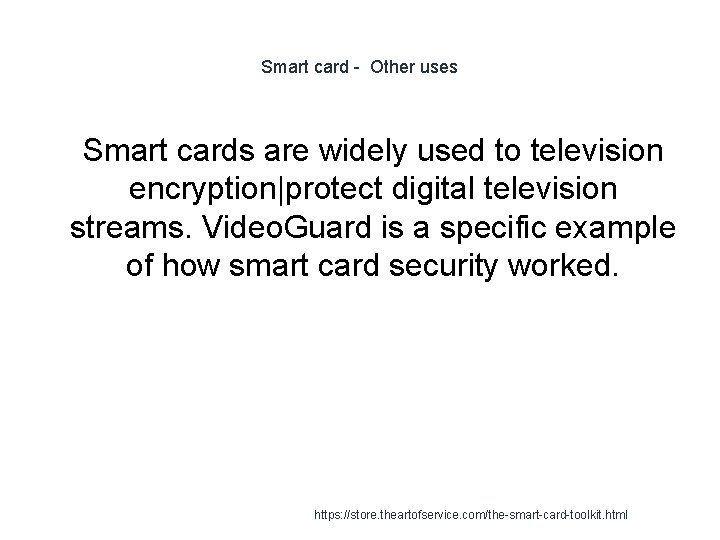 Smart card - Other uses

Smart cards are widely used to television encryption|protect digital television streams. VideoGuard is a specific example of how smart card security worked.

https://store.theartofservice.com/the-smart-card-toolkit.html